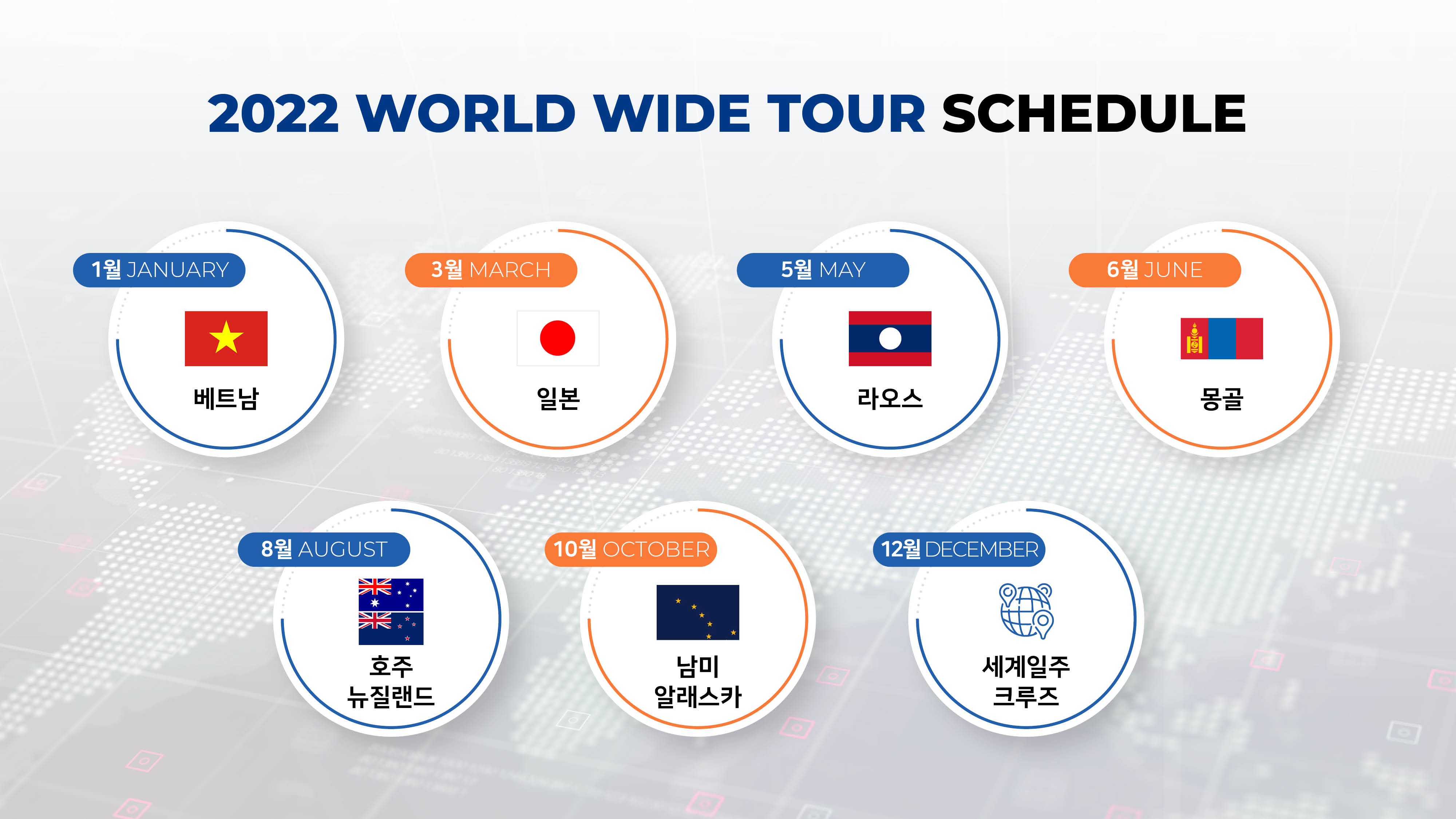 2022 WORLD WIDE TOUR SCHEDULE

1월 JANUARY
베트남

3월 MARCH
일본

5월 MAY
라오스

6월 JUNE
몽골

8월 AUGUST
호주
뉴질랜드

10월 OCTOBER
남미
알래스카

12월 DECEMBER
세계일주
크루즈